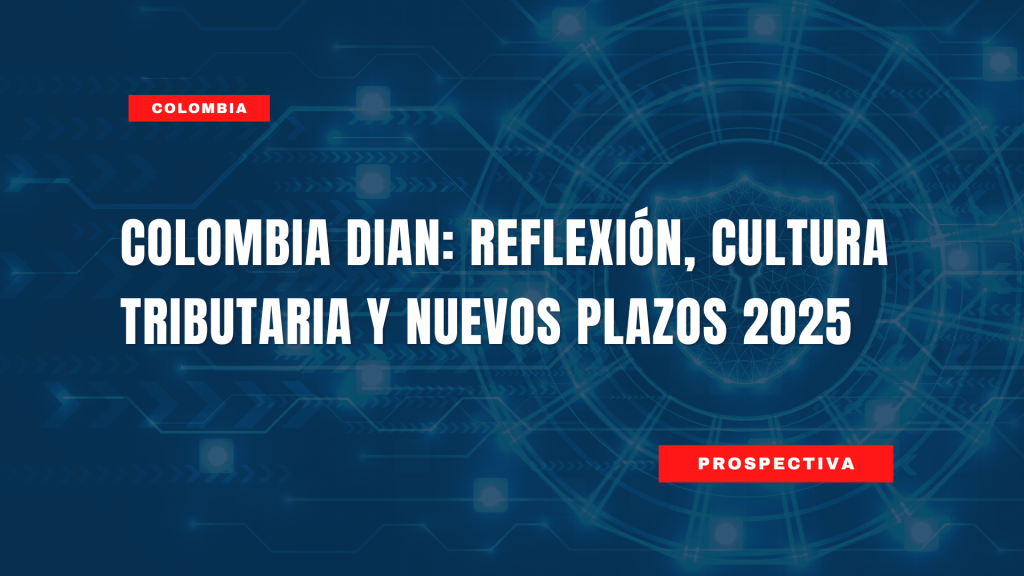 COLOMBIA

COLOMBIA DIAN: REFLEXIÓN, CULTURA TRIBUTARIA Y NUEVOS PLAZOS 2025

PROSPECTIVA